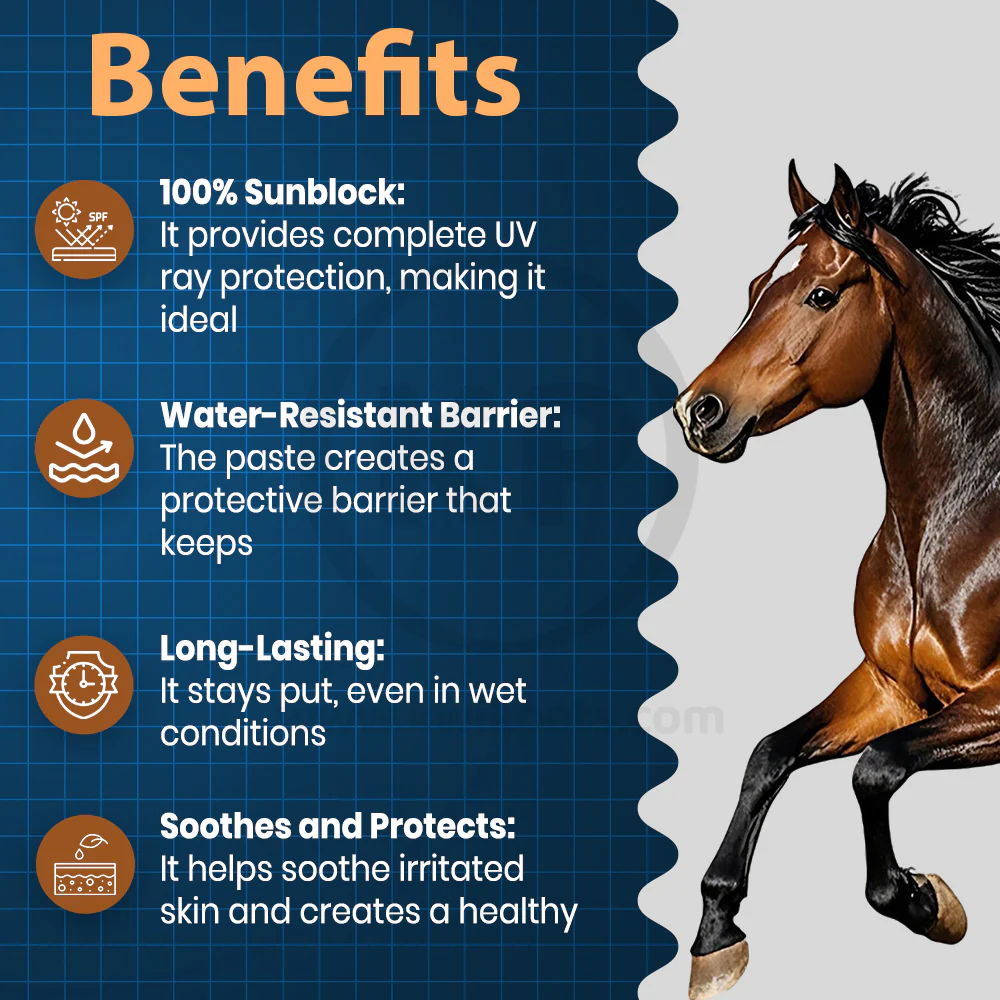 Benefits

SPF

100% Sunblock:
It provides complete UV ray protection, making it ideal

Water-Resistant Barrier:
The paste creates a protective barrier that keeps

Long-Lasting:
It stays put, even in wet conditions

Soothes and Protects:
It helps soothe irritated skin and creates a healthy